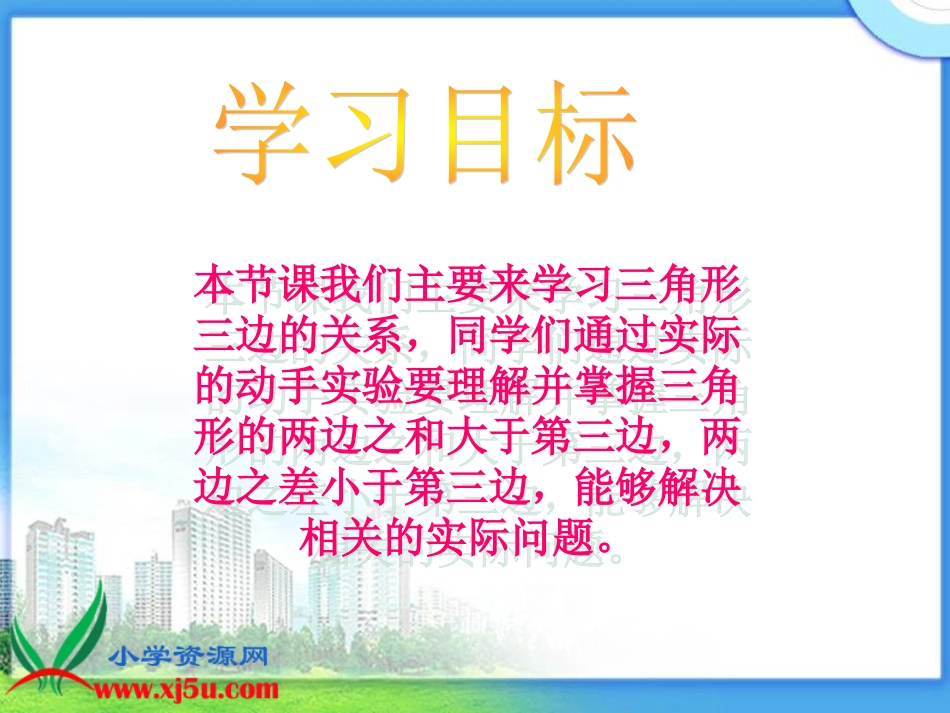 学习目标

本节课我们主要来学习三角形三边的关系，同学们通过实际的动手实验要理解并掌握三角形的两边之和大于第三边，两边之差小于第三边，能够解决相关的实际问题。

小学资源网
www.xj5u.com